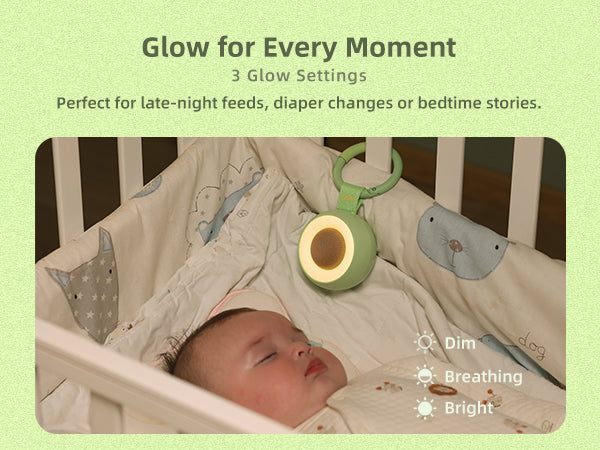 Glow for Every Moment

3 Glow Settings

Perfect for late-night feeds, diaper changes or bedtime stories.

dog

Dim

Breathing

Bright